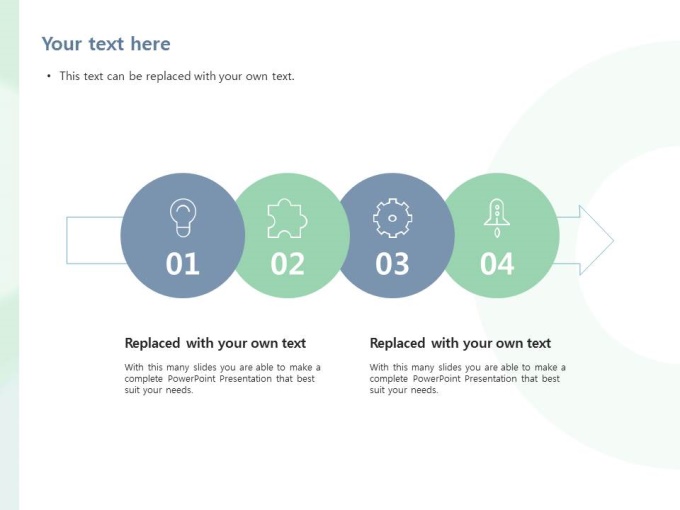 Your text here

• This text can be replaced with your own text.

01 02 03 04

Replaced with your own text

With this many slides you are able to make a complete PowerPoint Presentation that best suit your needs.

Replaced with your own text

With this many slides you are able to make a complete PowerPoint Presentation that best suit your needs.